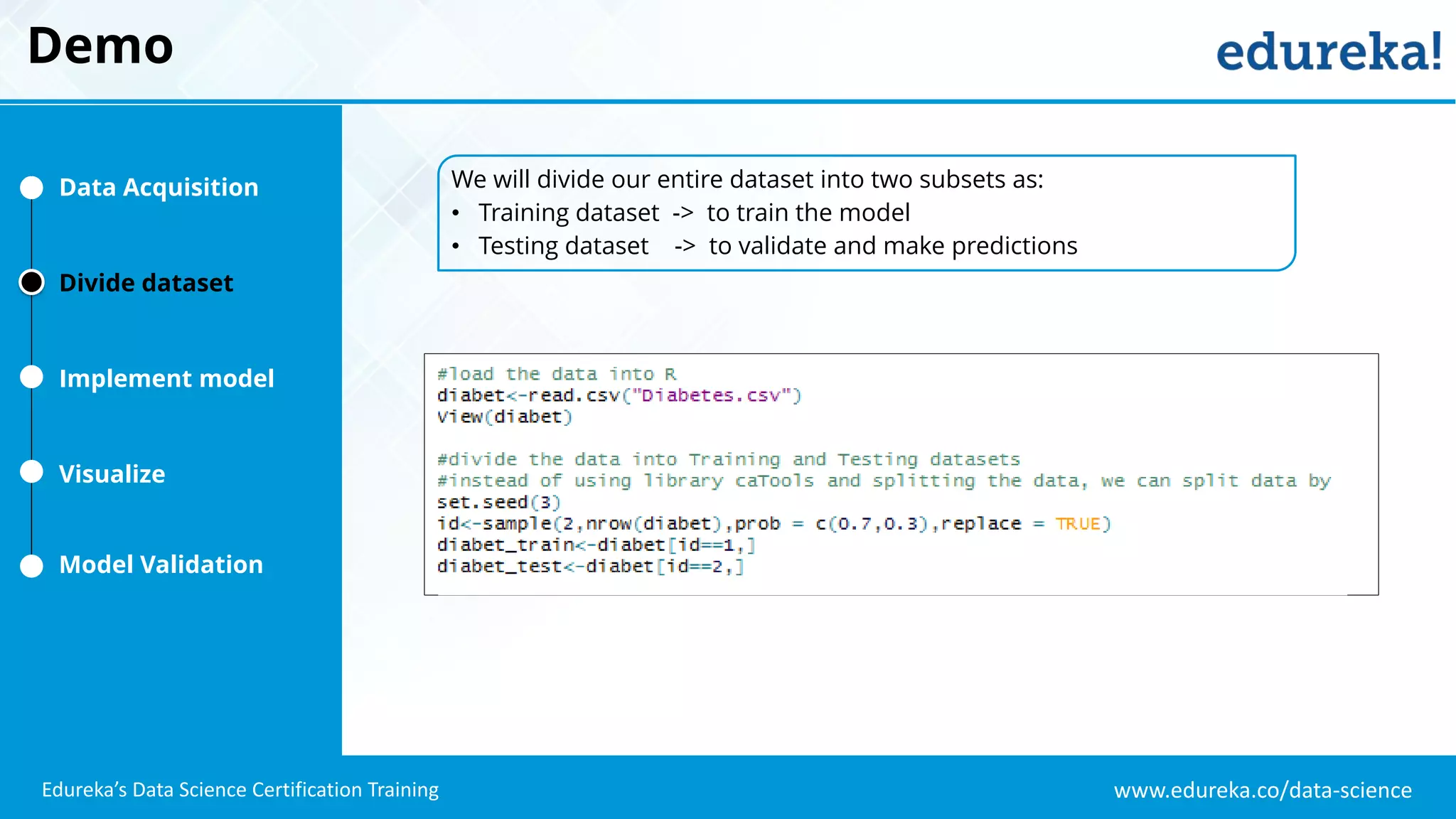 Demo

edureka!

Data Acquisition

Divide dataset

Implement model

Visualize

Model Validation

We will divide our entire dataset into two subsets as:
• Training dataset -> to train the model
• Testing dataset -> to validate and make predictions

#load the data into R
diabet<-read.csv("Diabetes.csv")
View(diabet)

#divide the data into Training and Testing datasets
#instead of using library caTools and splitting the data, we can split data by
set.seed(3)
id<-sample(2,nrow(diabet),prob = c(0.7,0.3),replace = TRUE)
diabet_train<-diabet[id==1,]
diabet_test<-diabet[id==2,]

Edureka's Data Science Certification Training

www.edureka.co/data-science